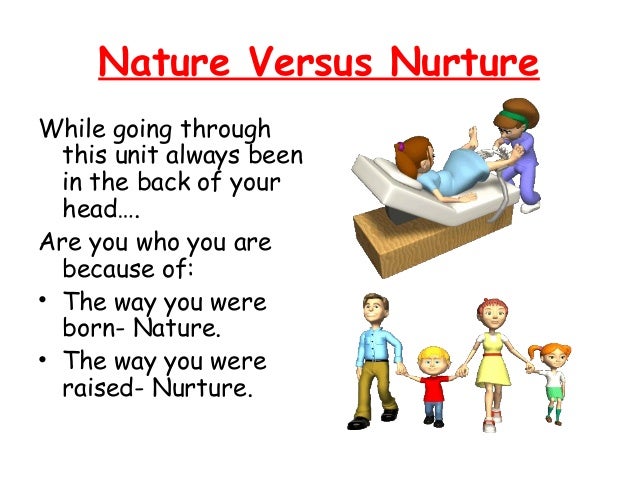 Nature Versus Nurture

While going through this unit always been in the back of your head….

Are you who you are because of:

• The way you were born- Nature.

• The way you were raised- Nurture.